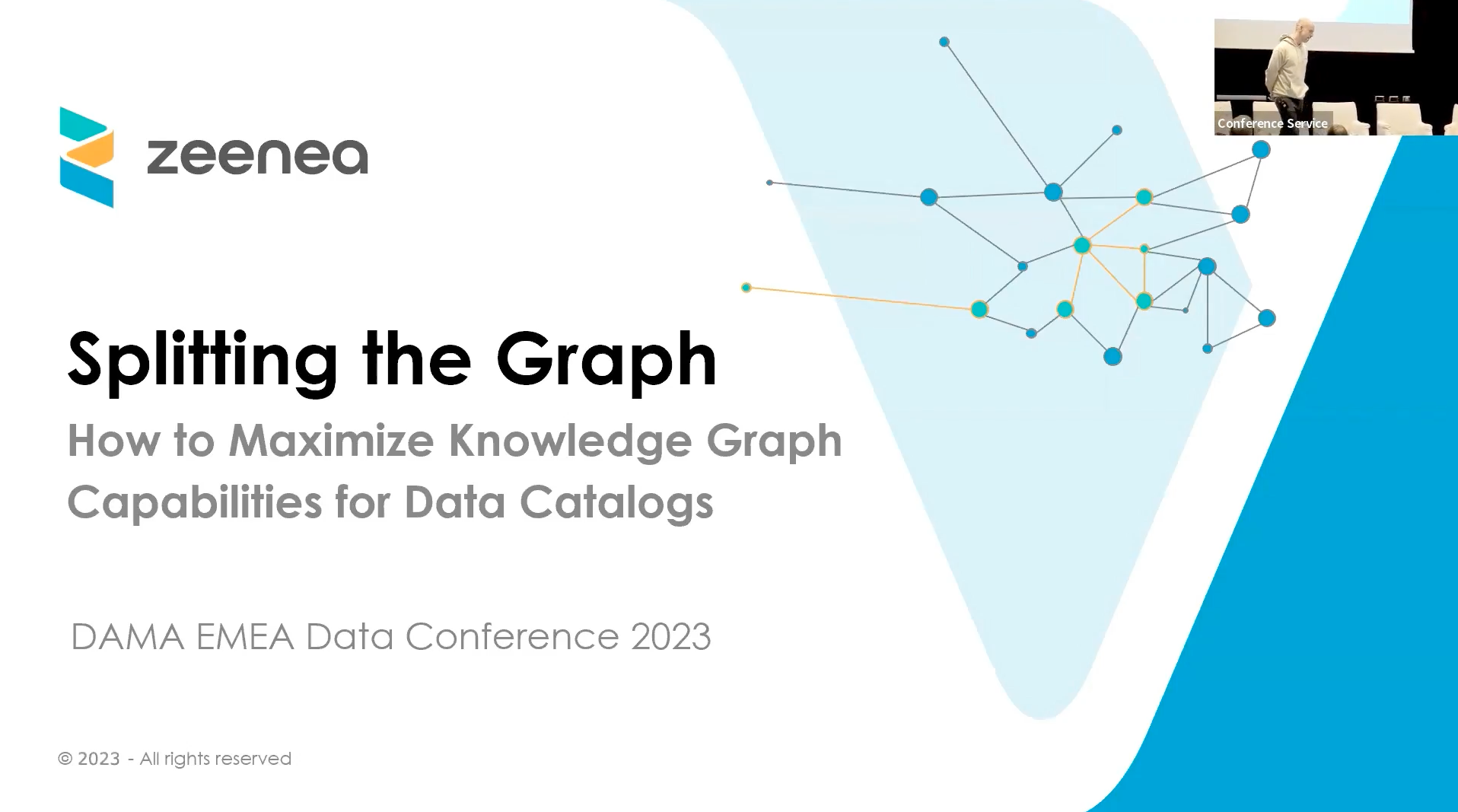 Conference Service

zeenea

Splitting the Graph

How to Maximize Knowledge Graph Capabilities for Data Catalogs

DAMA EMEA Data Conference 2023

© 2023 - All rights reserved